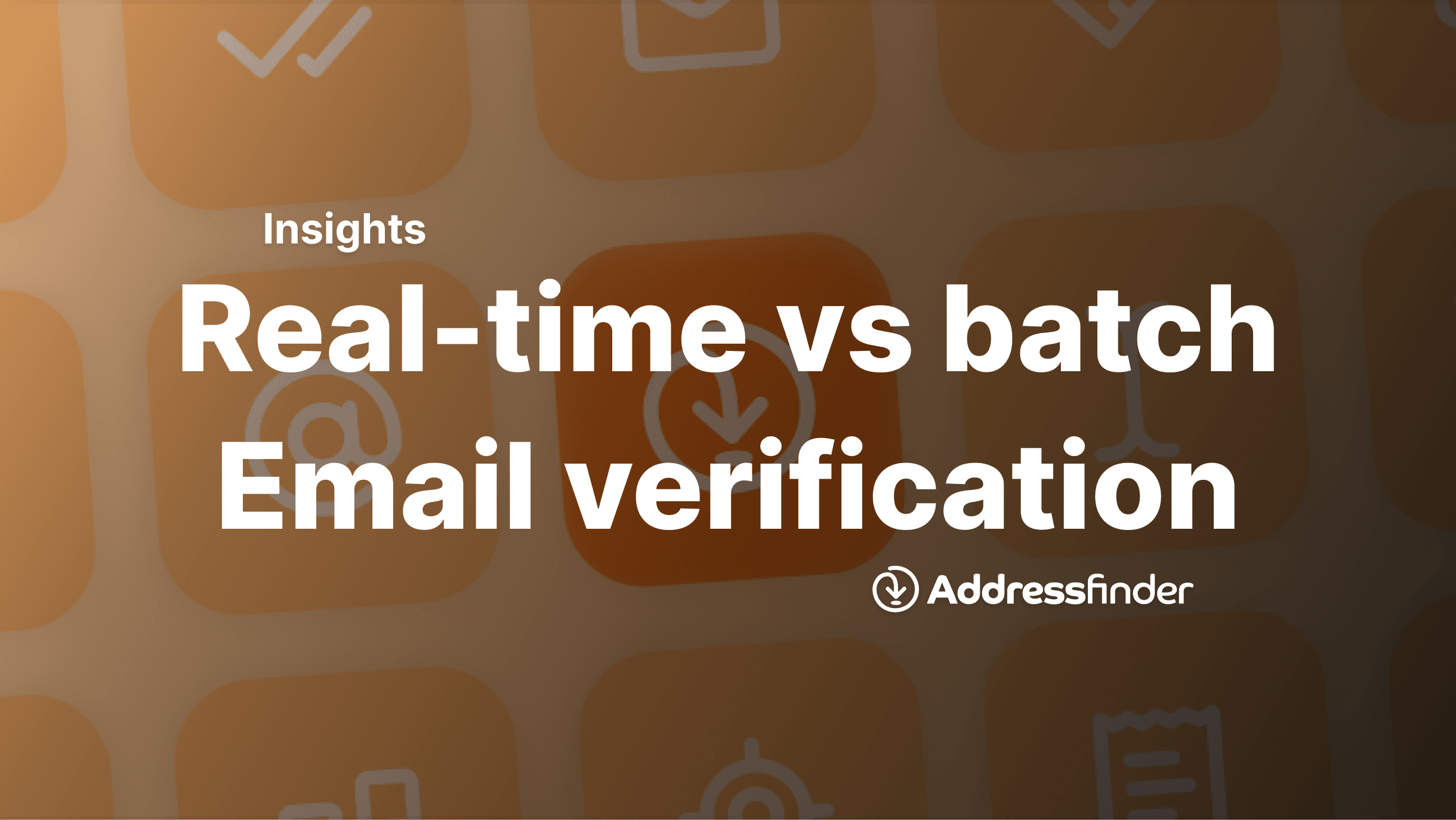 Insights

Real-time vs batch
Email verification

Addressfinder